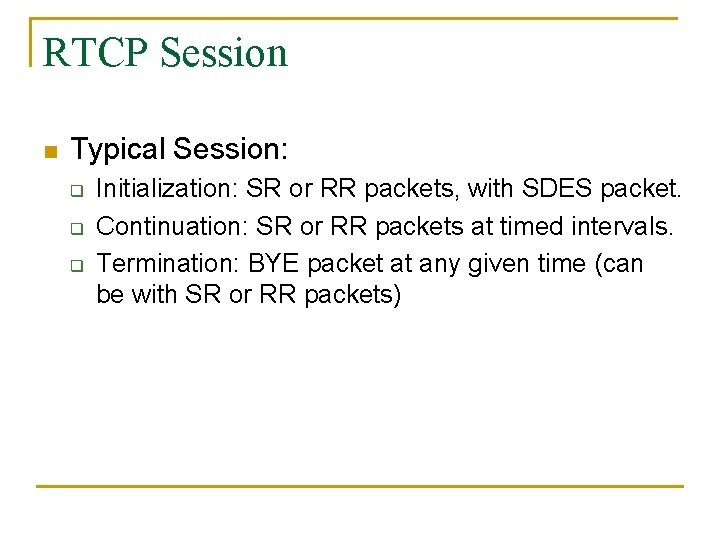 RTCP Session

Typical Session:

Initialization: SR or RR packets, with SDES packet.

Continuation: SR or RR packets at timed intervals.

Termination: BYE packet at any given time (can be with SR or RR packets)